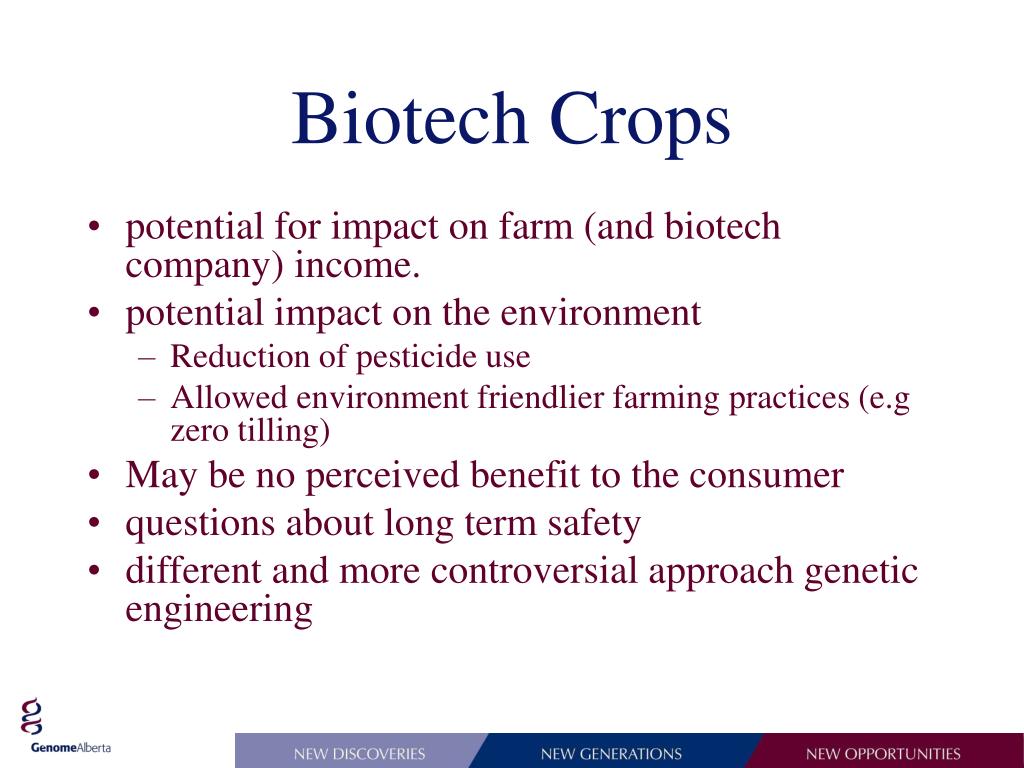 Biotech Crops

• potential for impact on farm (and biotech company) income.
• potential impact on the environment
– Reduction of pesticide use
– Allowed environment friendlier farming practices (e.g zero tilling)
• May be no perceived benefit to the consumer
• questions about long term safety
• different and more controversial approach genetic engineering

GenomeAlberta

NEW DISCOVERIES
NEW GENERATIONS
NEW OPPORTUNITIES